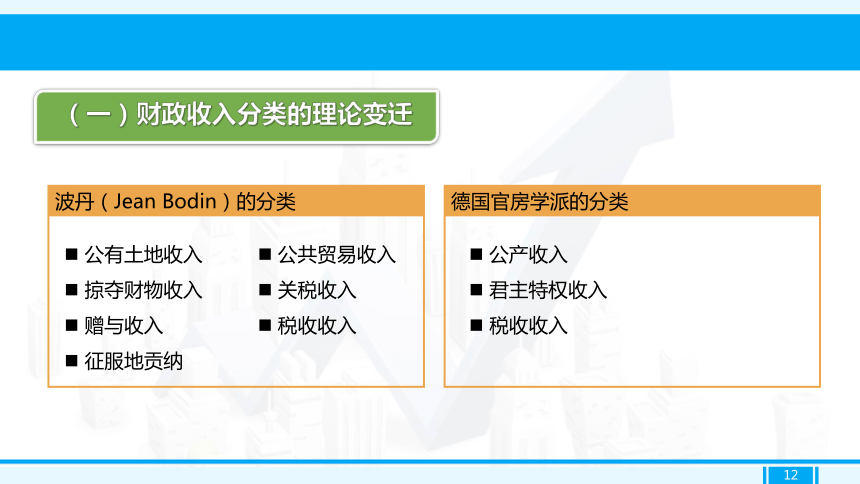 （一）财政收入分类的理论变迁

波丹（Jean Bodin）的分类

■ 公有土地收入
■ 掠夺财物收入
■ 赠与收入
■ 征服地贡纳

■ 公共贸易收入
■ 关税收入
■ 税收收入

德国官房学派的分类

■ 公产收入
■ 君主特权收入
■ 税收收入

12